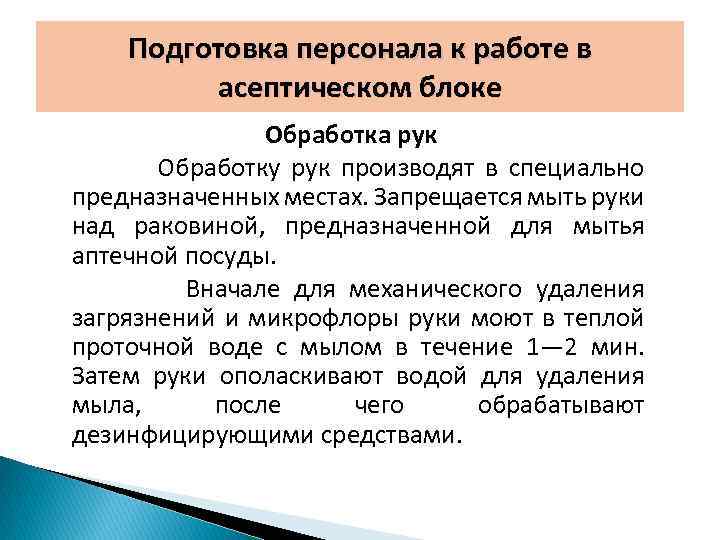 Подготовка персонала к работе в асептическом блоке

Обработка рук

Обработку рук производят в специально предназначенных местах. Запрещается мыть руки над раковиной, предназначенной для мытья аптечной посуды.

Вначале для механического удаления загрязнений и микрофлоры руки моют в теплой проточной воде с мылом в течение 1—2 мин. Затем руки ополаскивают водой для удаления мыла, после чего обрабатывают дезинфицирующими средствами.